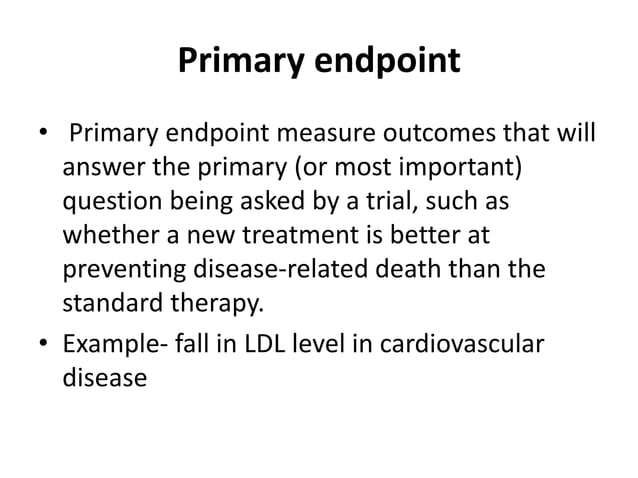 Primary endpoint

• Primary endpoint measure outcomes that will answer the primary (or most important) question being asked by a trial, such as whether a new treatment is better at preventing disease-related death than the standard therapy.

• Example- fall in LDL level in cardiovascular disease